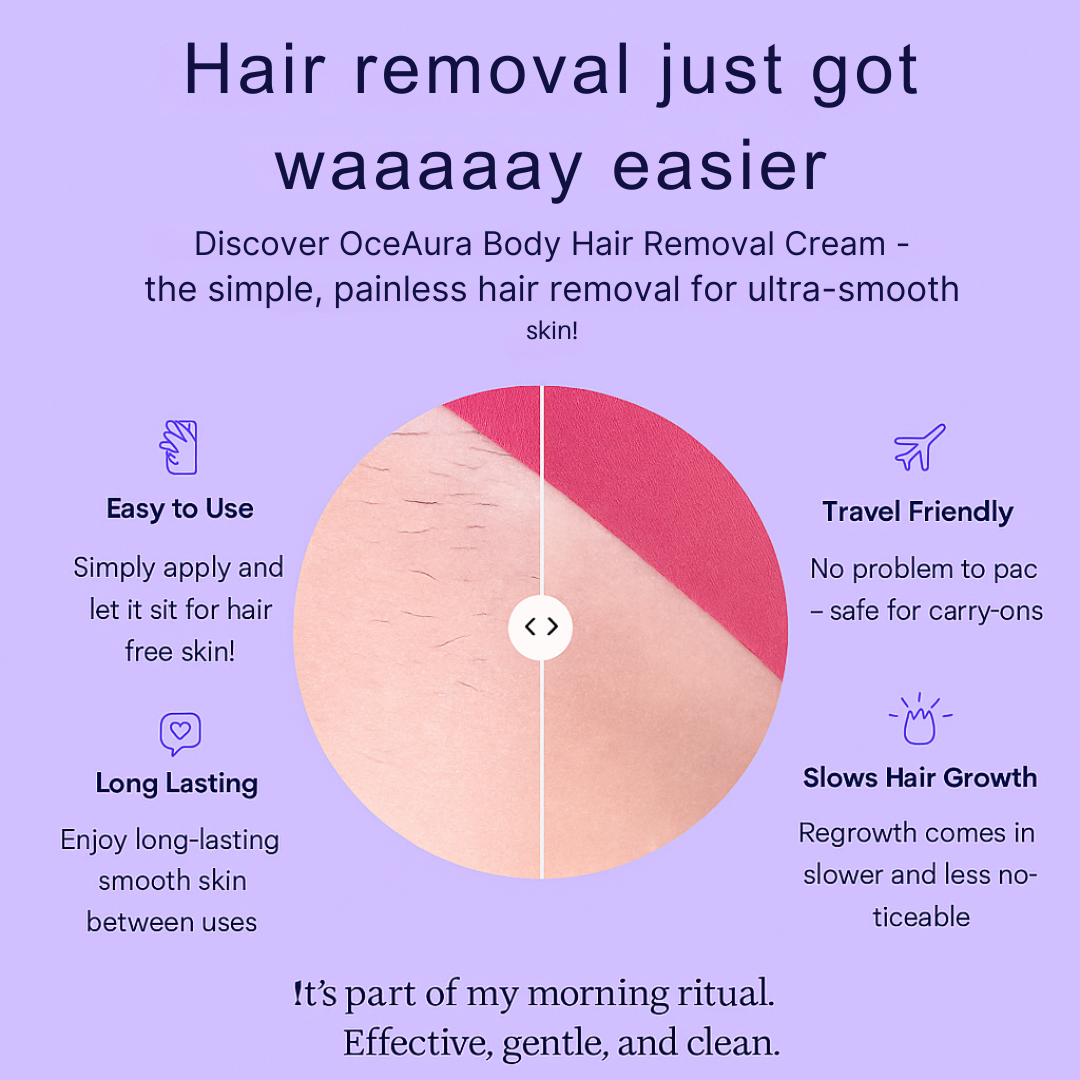 Hair removal just got waaaaay easier

Discover OceAura Body Hair Removal Cream - the simple, painless hair removal for ultra-smooth skin!

Easy to Use

Simply apply and let it sit for hair free skin!

Long Lasting

Enjoy long-lasting smooth skin between uses

Travel Friendly

No problem to pac – safe for carry-ons

Slows Hair Growth

Regrowth comes in slower and less noticeable

!t's part of my morning ritual. Effective, gentle, and clean.